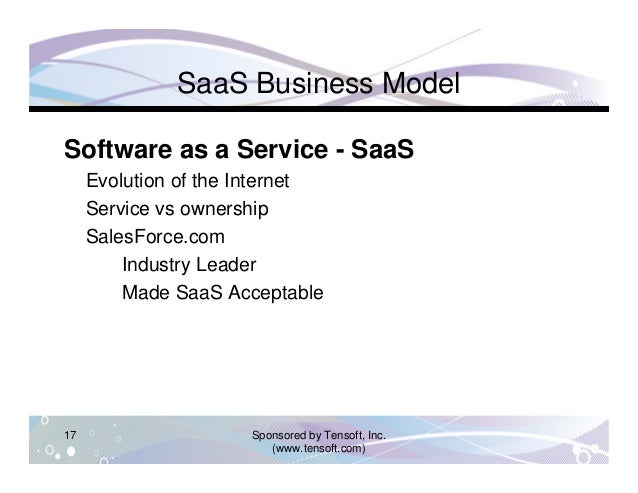 SaaS Business Model

Software as a Service - SaaS

Evolution of the Internet

Service vs ownership

SalesForce.com

Industry Leader

Made SaaS Acceptable

17

Sponsored by Tensoft, Inc.
(www.tensoft.com)